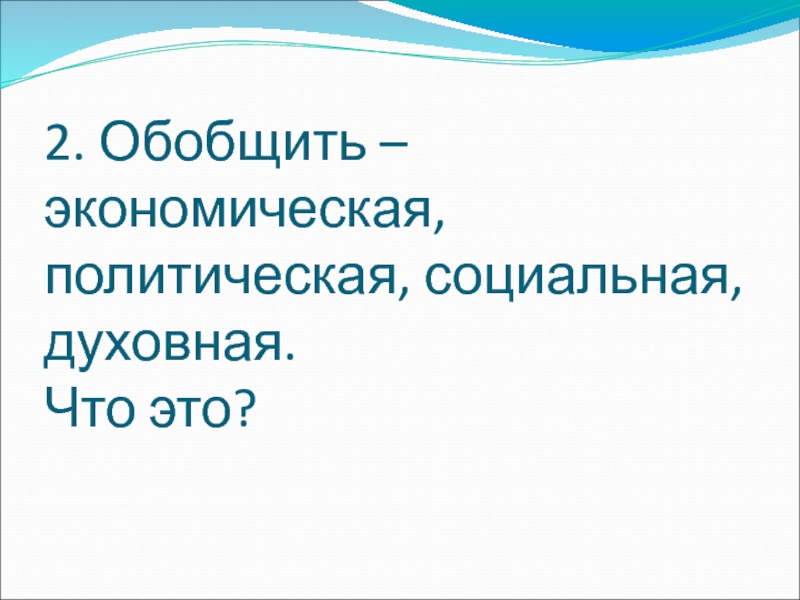 2. Обобщить – экономическая, политическая, социальная, духовная.
Что это?